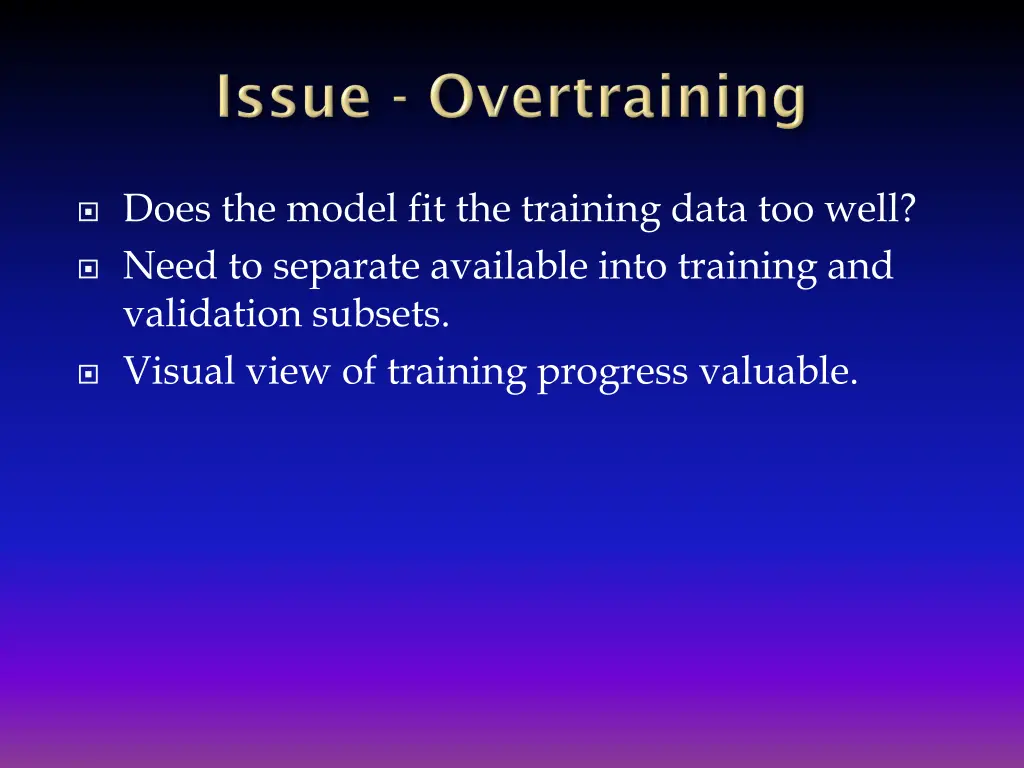 Issue - Overtraining

Does the model fit the training data too well?
Need to separate available into training and validation subsets.
Visual view of training progress valuable.